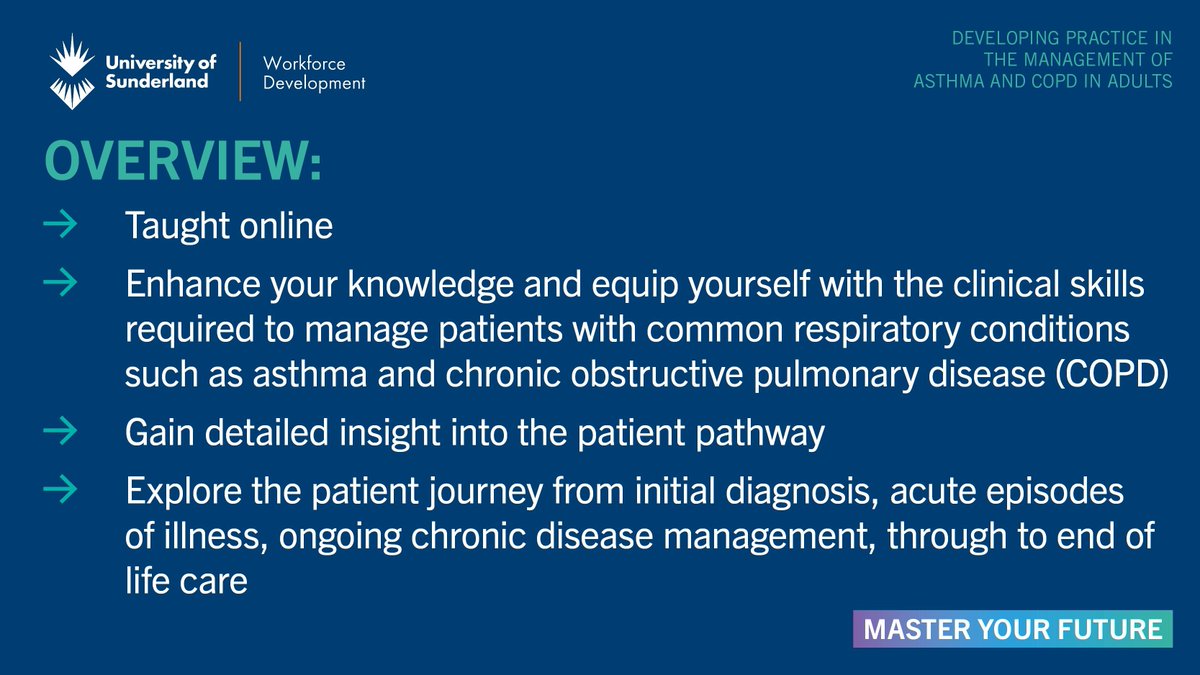 University of Sunderland

Workforce Development

DEVELOPING PRACTICE IN THE MANAGEMENT OF ASTHMA AND COPD IN ADULTS

OVERVIEW:

→ Taught online

→ Enhance your knowledge and equip yourself with the clinical skills required to manage patients with common respiratory conditions such as asthma and chronic obstructive pulmonary disease (COPD)

→ Gain detailed insight into the patient pathway

→ Explore the patient journey from initial diagnosis, acute episodes of illness, ongoing chronic disease management, through to end of life care

MASTER YOUR FUTURE